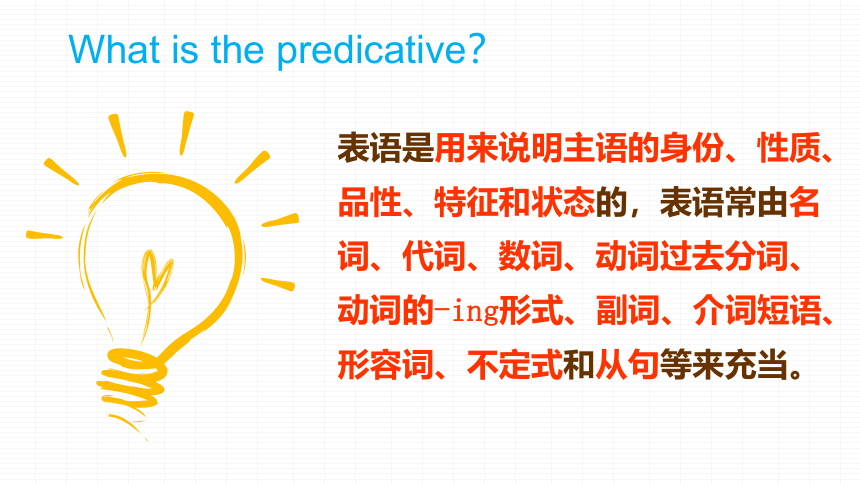 What is the predicative?

表语是用来说明主语的身份、性质、品性、特征和状态的，表语常由名词、代词、数词、动词过去分词、动词的-ing形式、副词、介词短语、形容词、不定式和从句等来充当。